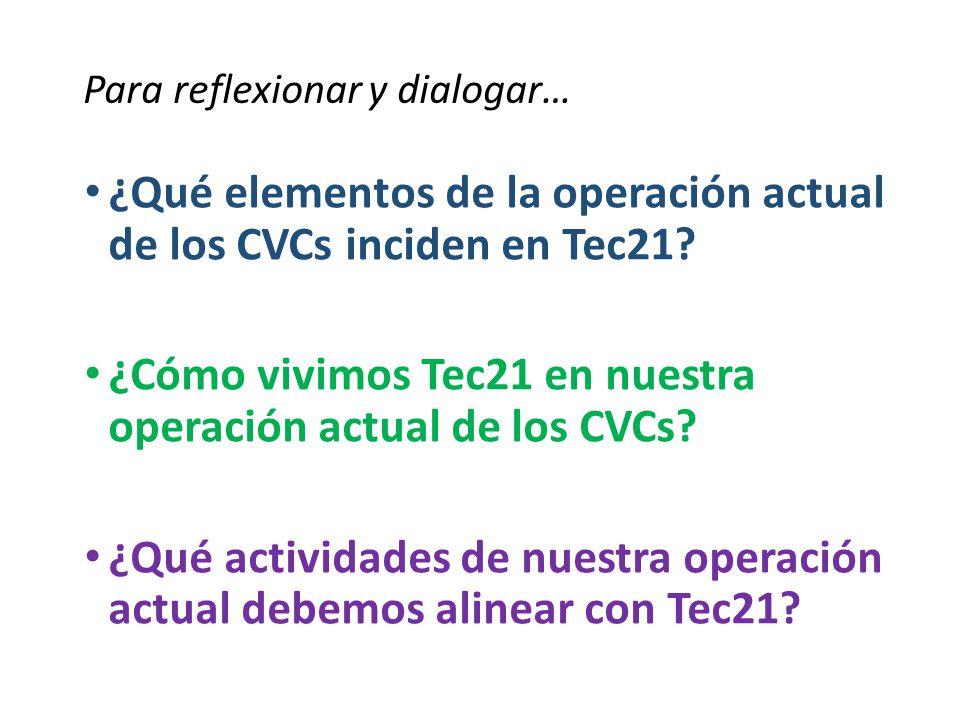 Para reflexionar y dialogar…

• ¿Qué elementos de la operación actual de los CVCs inciden en Tec21?

• ¿Cómo vivimos Tec21 en nuestra operación actual de los CVCs?

• ¿Qué actividades de nuestra operación actual debemos alinear con Tec21?